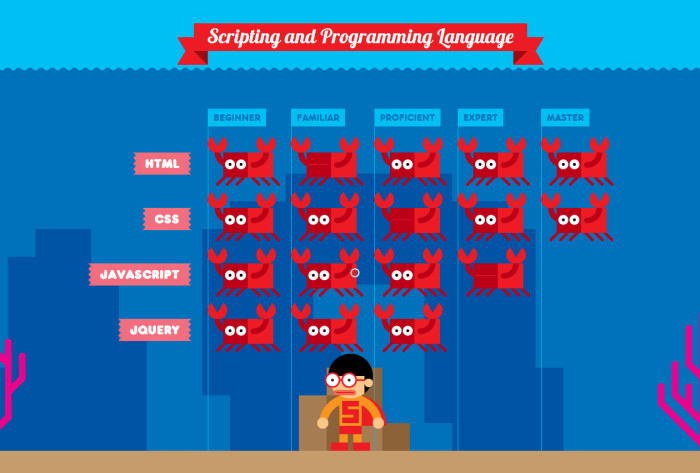 Scripting and Programming Language

BEGINNER FAMILIAR PROFICIENT EXPERT MASTER

HTML

CSS

JAVASCRIPT

JQUERY

S